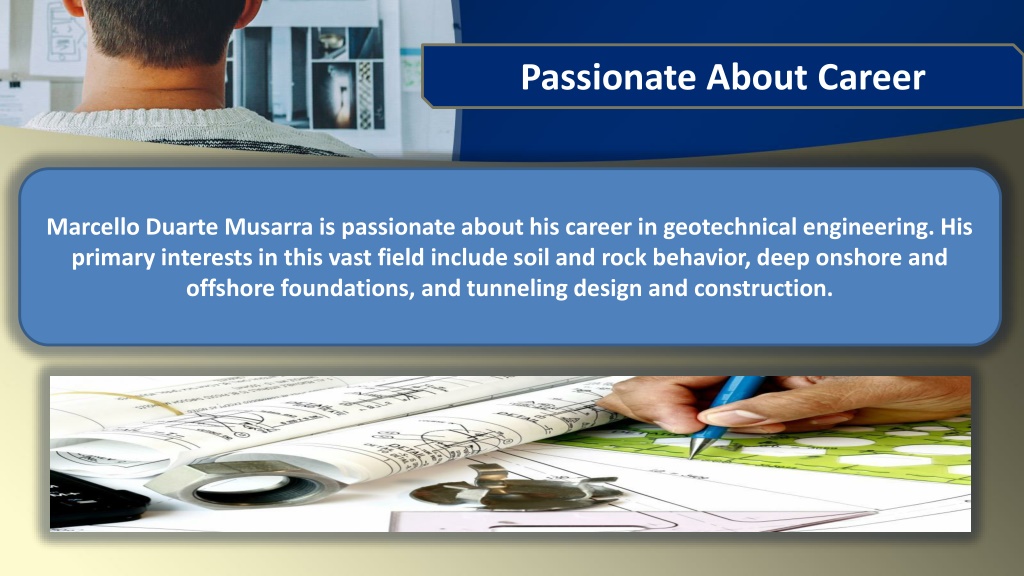 Passionate About Career

Marcello Duarte Musarra is passionate about his career in geotechnical engineering. His primary interests in this vast field include soil and rock behavior, deep onshore and offshore foundations, and tunneling design and construction.